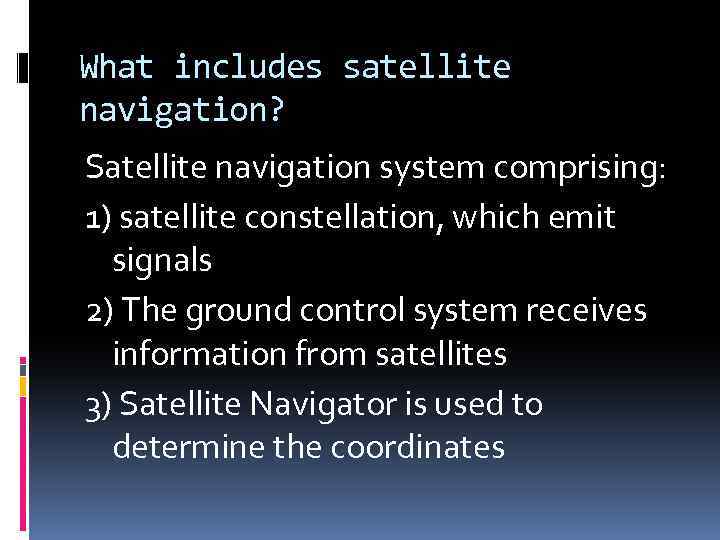 What includes satellite navigation?

Satellite navigation system comprising:
1) satellite constellation, which emit signals
2) The ground control system receives information from satellites
3) Satellite Navigator is used to determine the coordinates